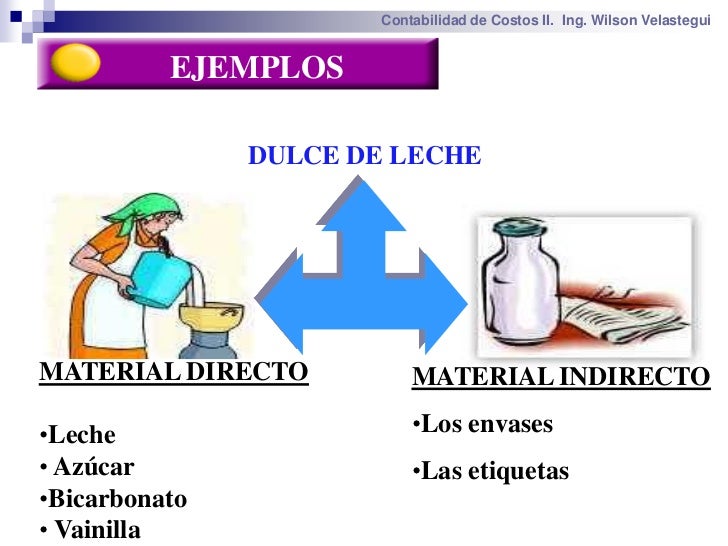 Contabilidad de Costos II. Ing. Wilson Velastegui

EJEMPLOS

DULCE DE LECHE

MATERIAL DIRECTO

•Leche
• Azúcar
•Bicarbonato
• Vainilla

MATERIAL INDIRECTO

•Los envases

•Las etiquetas